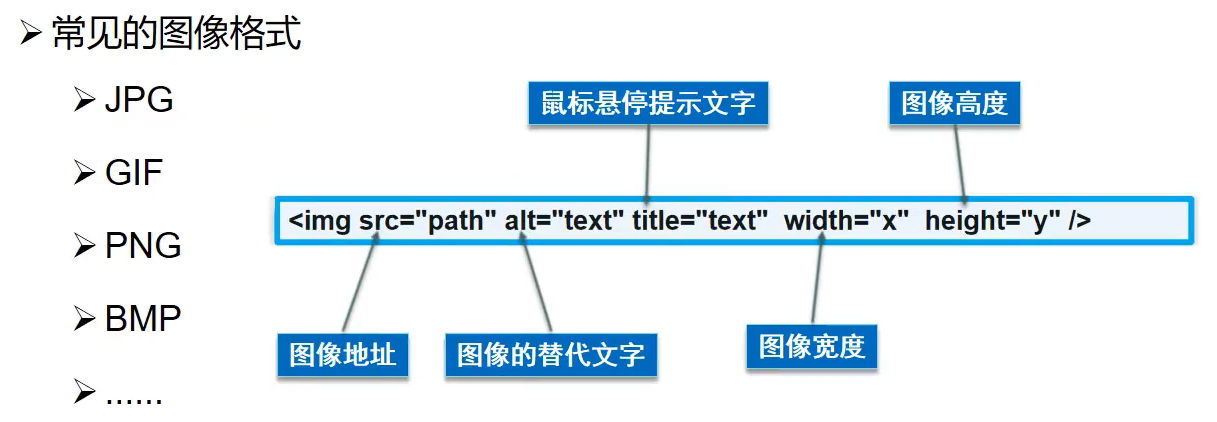 ➢ 常见的图像格式

➢ JPG

➢ GIF

➢ PNG

➢ BMP

➢ ......

鼠标悬停提示文字

图像高度

<img src="path" alt="text" title="text" width="x" height="y" />

图像地址

图像的替代文字

图像宽度